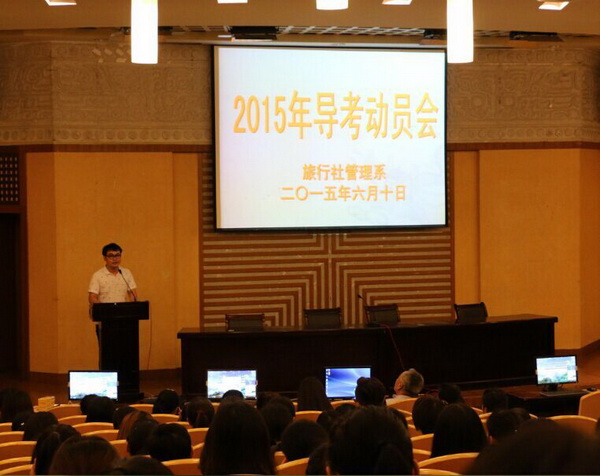 2015年导考动员会

旅行社管理系
二〇一五年六月十日